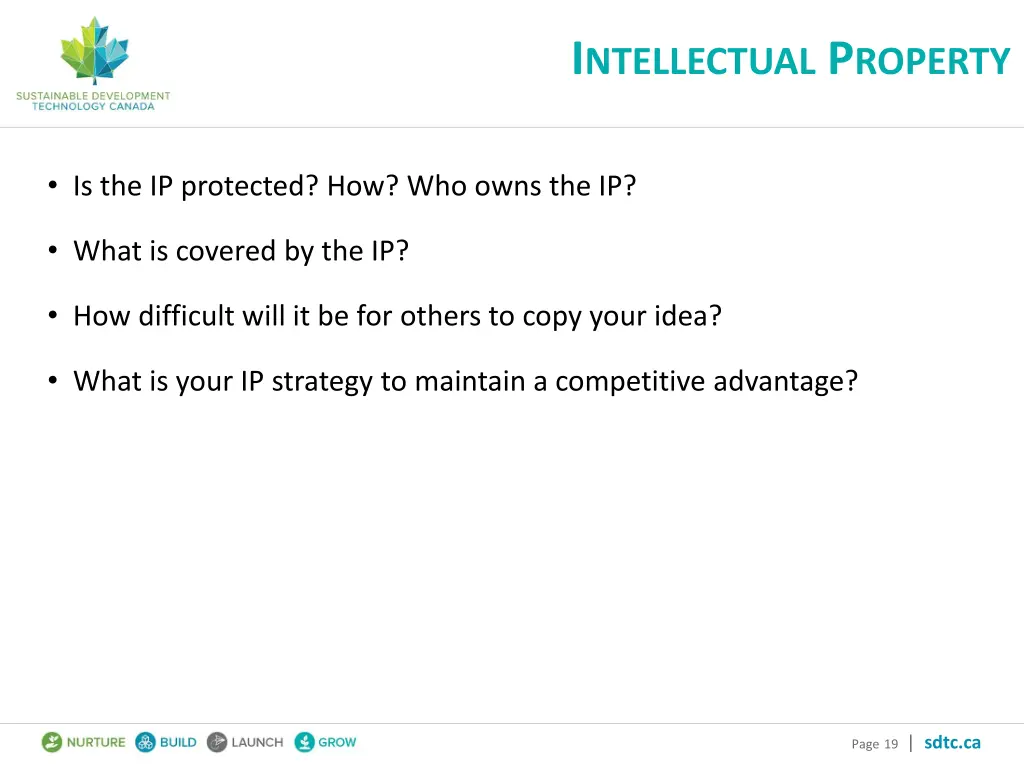 SUSTAINABLE DEVELOPMENT TECHNOLOGY CANADA

INTELLECTUAL PROPERTY

• Is the IP protected? How? Who owns the IP?

• What is covered by the IP?

• How difficult will it be for others to copy your idea?

• What is your IP strategy to maintain a competitive advantage?

NURTURE BUILD LAUNCH GROW

Page 19 | sdtc.ca